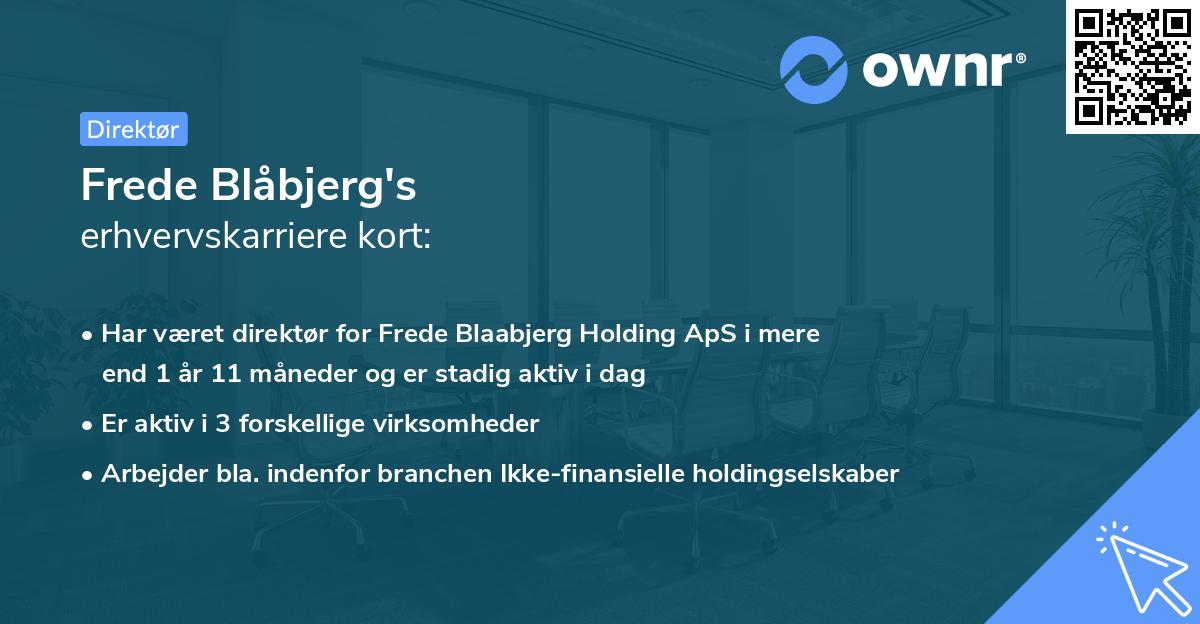 ownr®

Direktør

Frede Blåbjerg's
erhvervskarriere kort:

• Har været direktør for Frede Blaabjerg Holding ApS i mere end 1 år 11 måneder og er stadig aktiv i dag
• Er aktiv i 3 forskellige virksomheder
• Arbejder bla. indenfor branchen Ikke-finansielle holdingselskaber